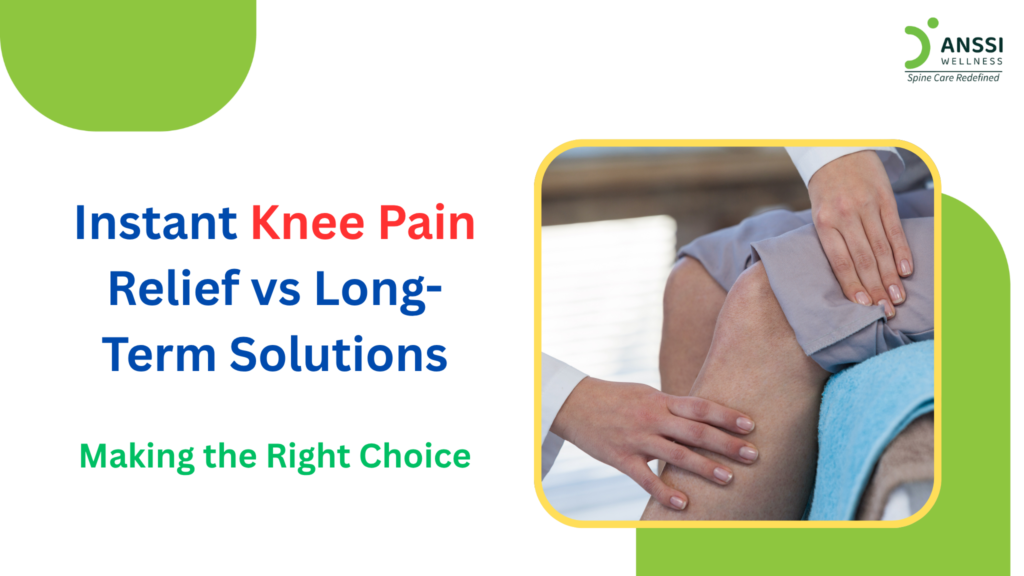 ANSSI WELLNESS
Spine Care Redefined

Instant Knee Pain Relief vs Long-Term Solutions

Making the Right Choice